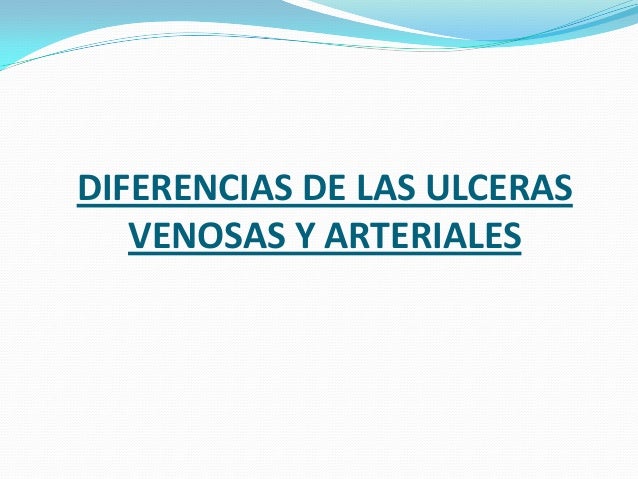 DIFERENCIAS DE LAS ULCERAS VENOSAS Y ARTERIALES